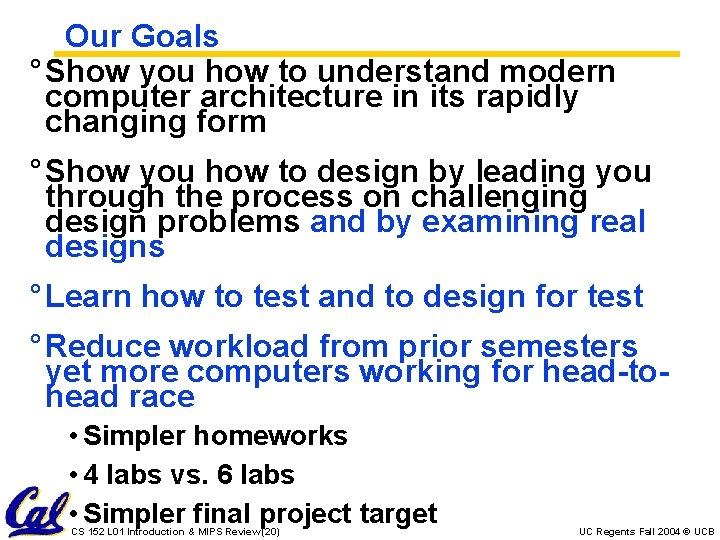 Our Goals

° Show you how to understand modern computer architecture in its rapidly changing form

° Show you how to design by leading you through the process on challenging design problems and by examining real designs

° Learn how to test and to design for test

° Reduce workload from prior semesters yet more computers working for head-to-head race

• Simpler homeworks

• 4 labs vs. 6 labs

• Simpler final project target

Cal

CS 152 L01 Introduction & MIPS Review (20)

UC Regents Fall 2004 © UCB